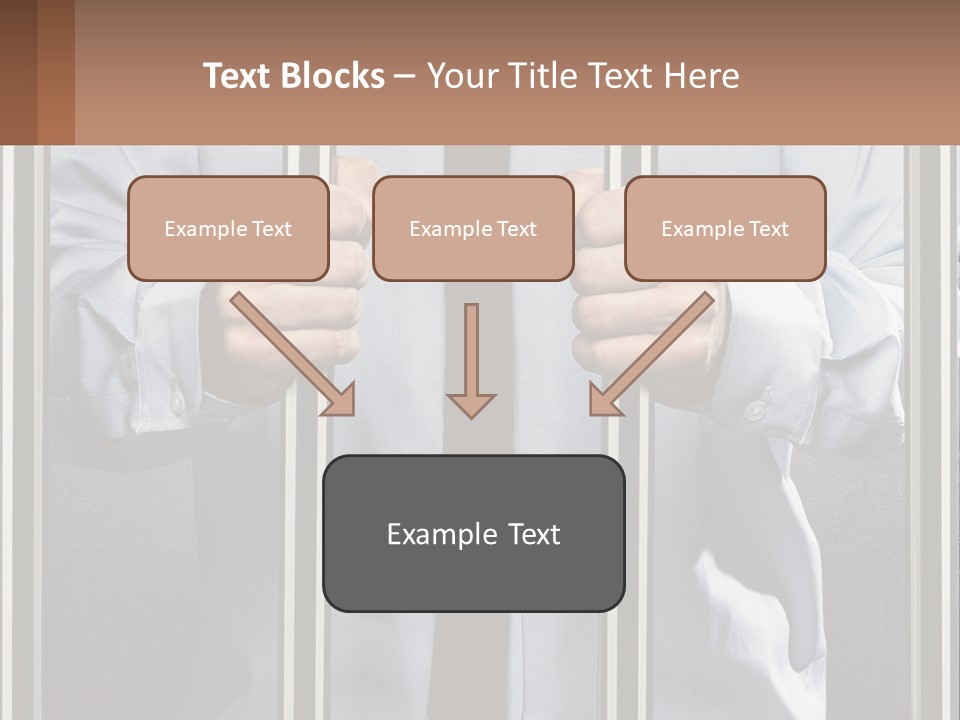 Text Blocks – Your Title Text Here

Example Text

Example Text

Example Text

Example Text